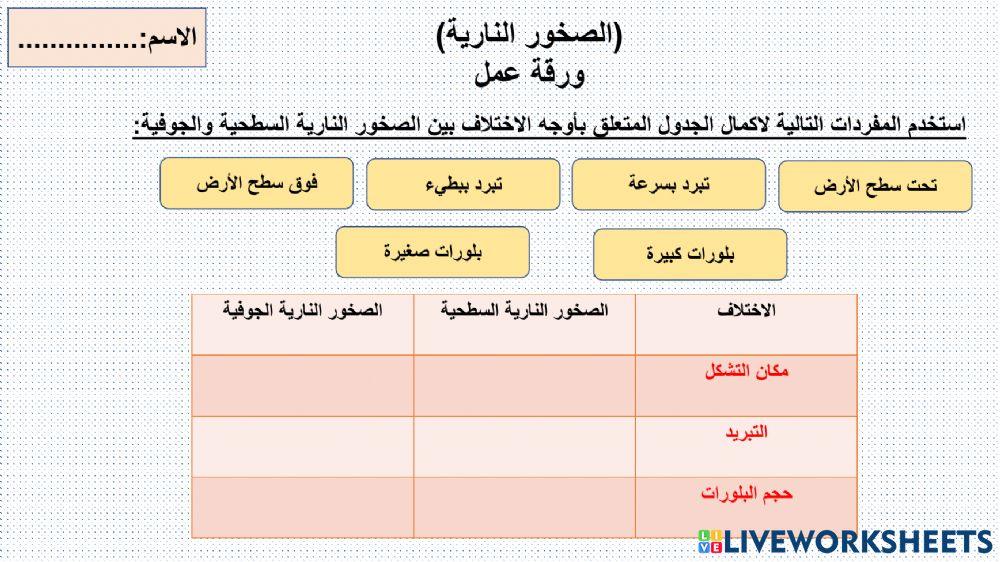 (الصخور النارية)
ورقة عمل

الاسم:...............

استخدم المفردات التالية لاكمال الجدول المتعلق بأوجه الاختلاف بين الصخور النارية السطحية والجوفية:

تحت سطح الأرض
تبرد بسرعة
تبرد ببطيء
فوق سطح الأرض
بلورات كبيرة
بلورات صغيرة

| الاختلاف | الصخور النارية السطحية | الصخور النارية الجوفية |
|---|---|---|
| مكان التشكل | | |
| التبريد | | |
| حجم البلورات | | |

LIVEWORKSHEETS